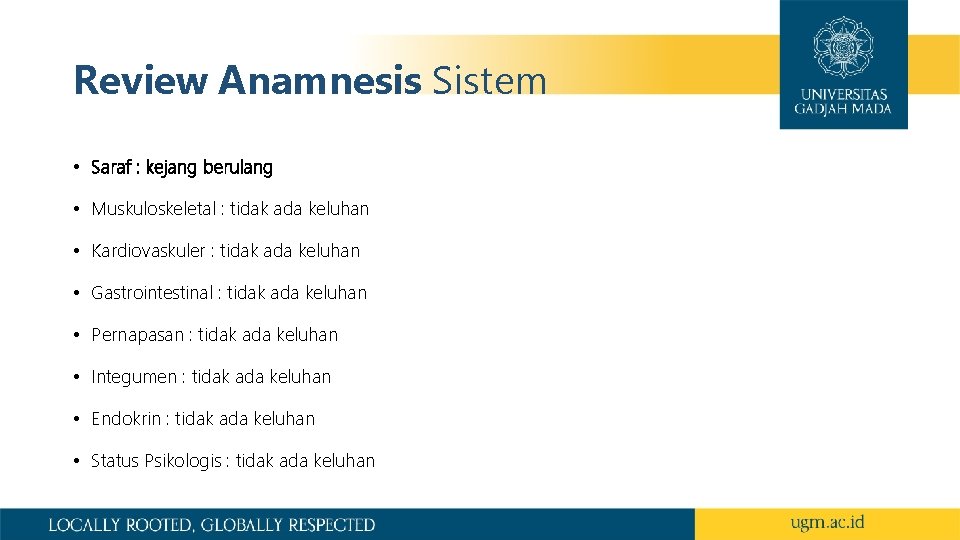 Review Anamnesis Sistem

UNIVERSITAS GADJAH MADA

• Saraf : kejang berulang

• Muskuloskeletal : tidak ada keluhan

• Kardiovaskuler : tidak ada keluhan

• Gastrointestinal : tidak ada keluhan

• Pernapasan : tidak ada keluhan

• Integumen : tidak ada keluhan

• Endokrin : tidak ada keluhan

• Status Psikologis : tidak ada keluhan

LOCALLY ROOTED, GLOBALLY RESPECTED

ugm.ac.id